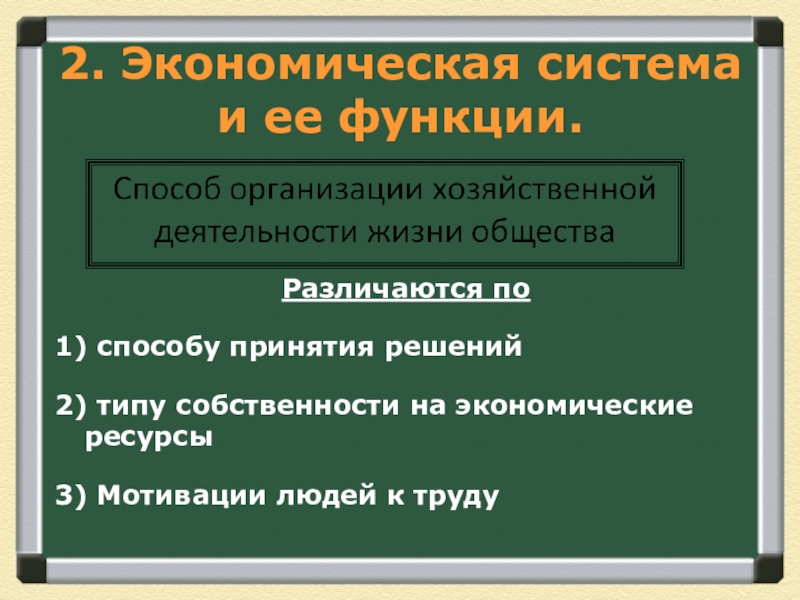 2. Экономическая система и ее функции.

Способ организации хозяйственной деятельности жизни общества

Различаются по

1) способу принятия решений

2) типу собственности на экономические ресурсы

3) Мотивации людей к труду